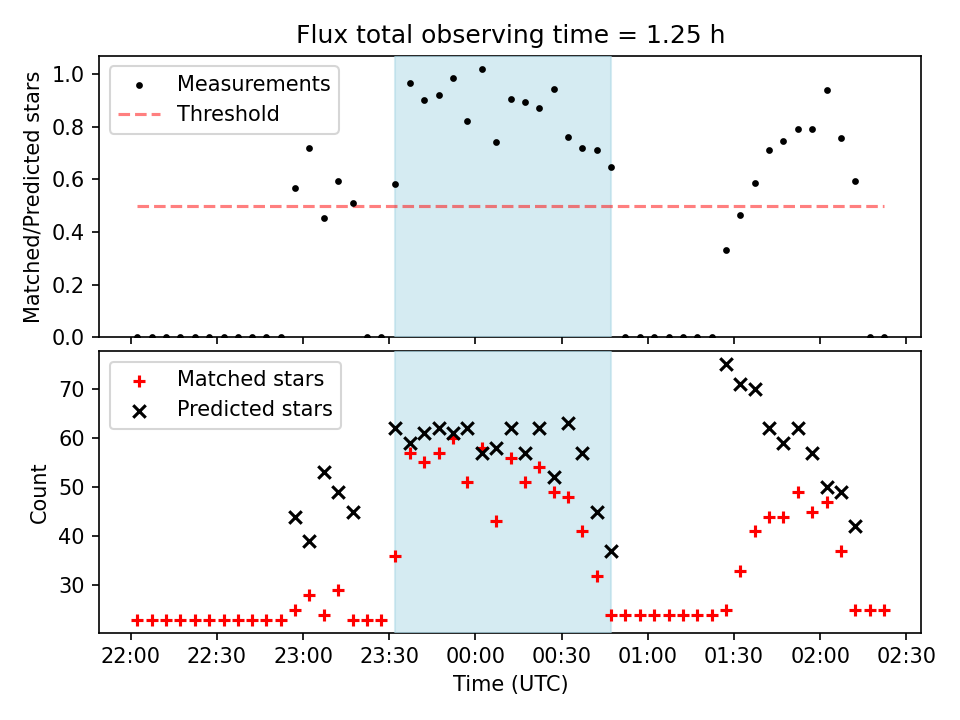 Flux total observing time = 1.25 h

Matched/Predicted stars

1.0
0.8
0.6
0.4
0.2
0.0

Measurements
Threshold

Count

70
60
50
40
30

Matched stars
Predicted stars

22:00 22:30 23:00 23:30 00:00 00:30 01:00 01:30 02:00 02:30

Time (UTC)